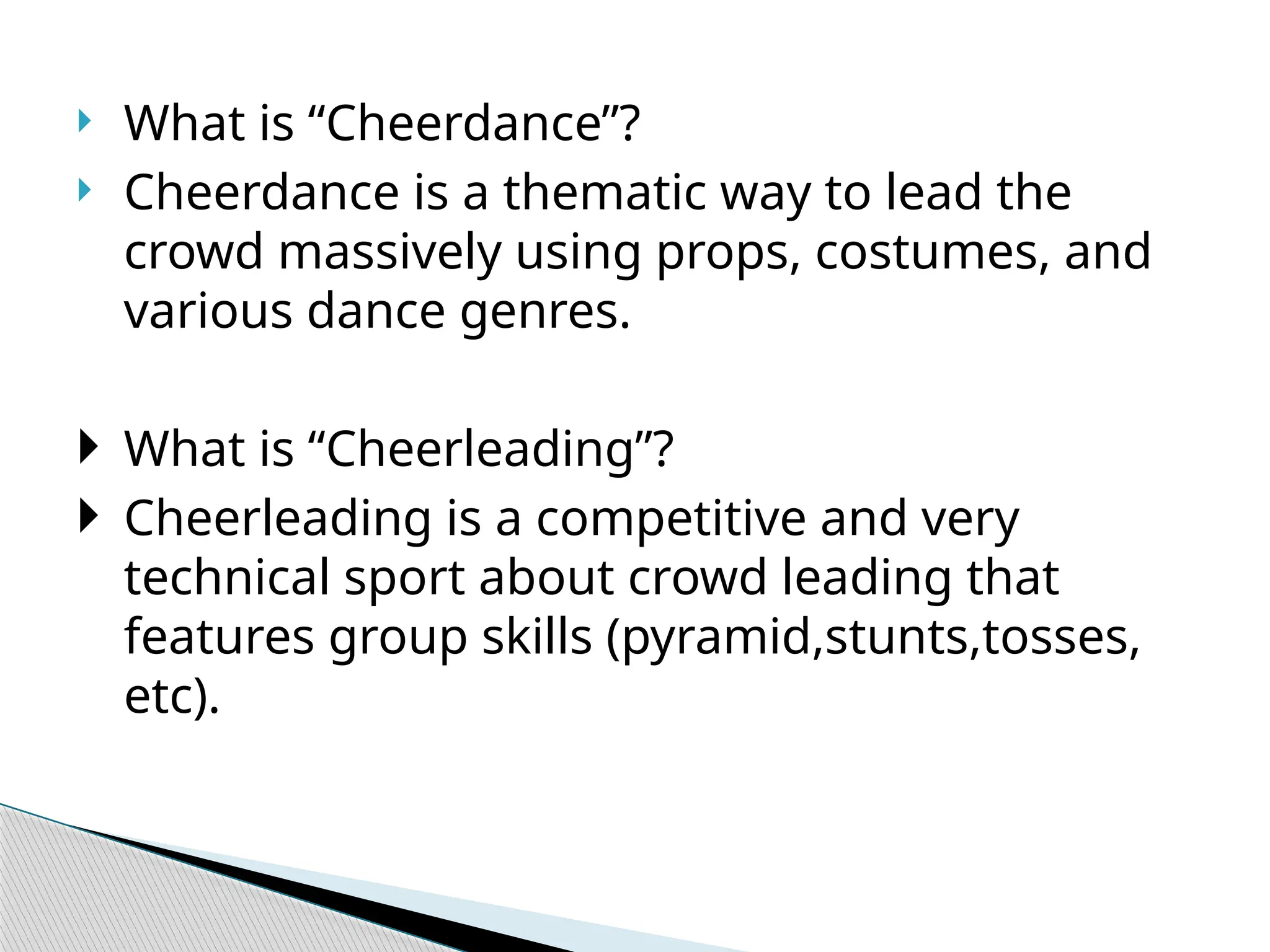 What is “Cheerdance”?

Cheerdance is a thematic way to lead the crowd massively using props, costumes, and various dance genres.

What is “Cheerleading”?

Cheerleading is a competitive and very technical sport about crowd leading that features group skills (pyramid,stunts,tosses, etc).